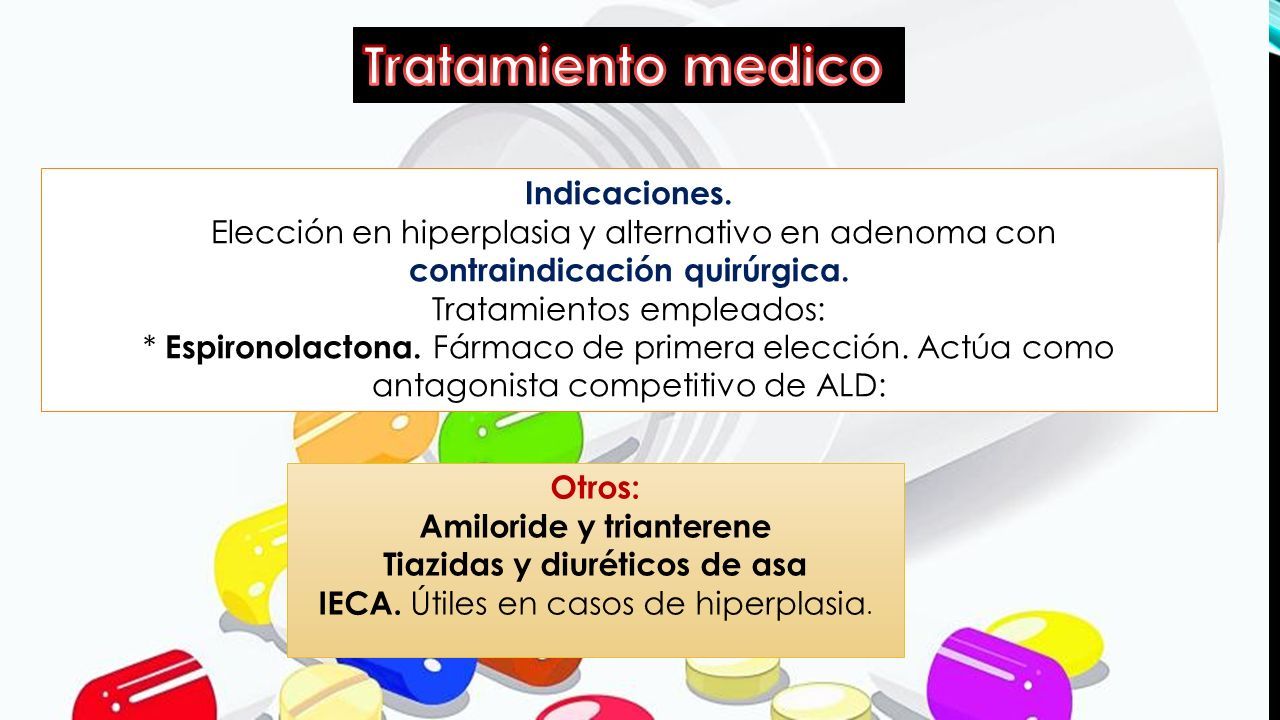 Tratamiento medico

Indicaciones.
Elección en hiperplasia y alternativo en adenoma con contraindicación quirúrgica.
Tratamientos empleados:
* Espironolactona. Fármaco de primera elección. Actúa como antagonista competitivo de ALD:

Otros:
Amiloride y trianterene
Tiazidas y diuréticos de asa
IECA. Útiles en casos de hiperplasia.